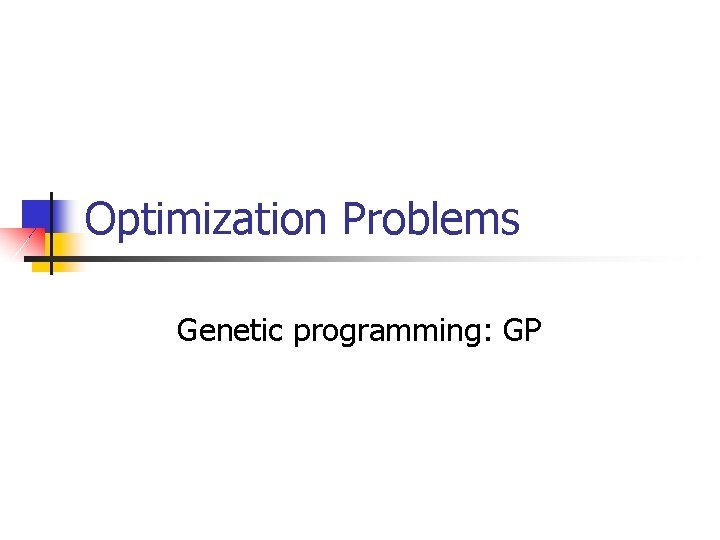 Optimization Problems

Genetic programming: GP